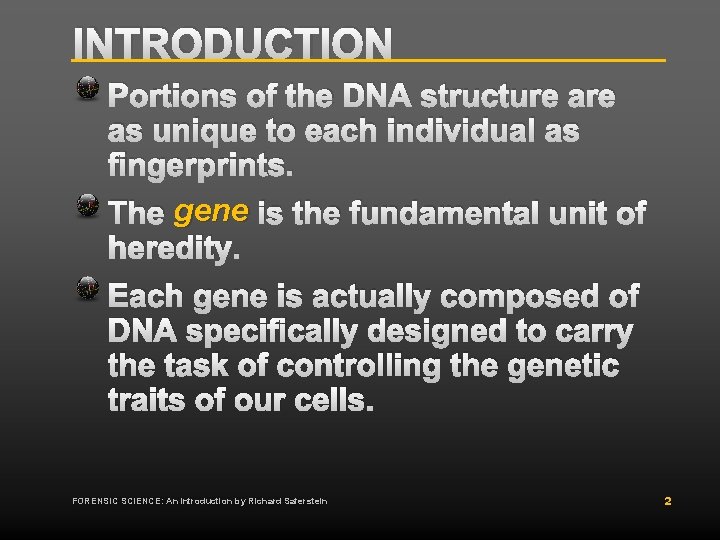 INTRODUCTION

Portions of the DNA structure are as unique to each individual as fingerprints.

The gene is the fundamental unit of heredity.

Each gene is actually composed of DNA specifically designed to carry the task of controlling the genetic traits of our cells.

FORENSIC SCIENCE: An Introduction by Richard Saferstein

2